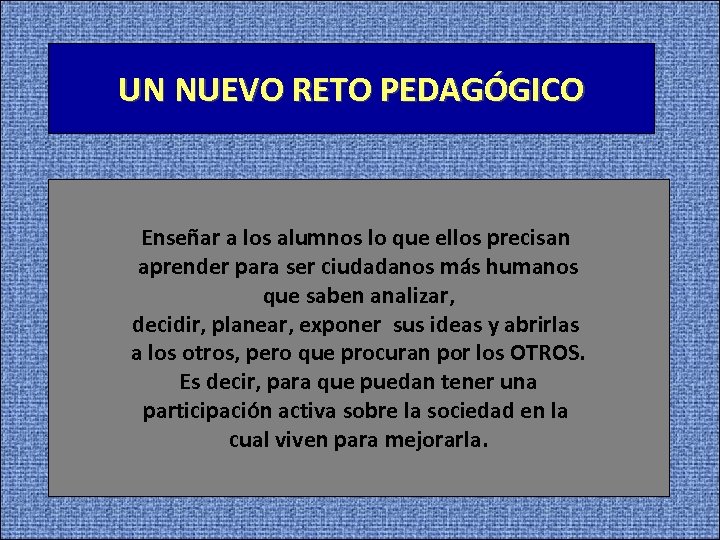 UN NUEVO RETO PEDAGÓGICO

Enseñar a los alumnos lo que ellos precisan aprender para ser ciudadanos más humanos que saben analizar,
decidir, planear, exponer sus ideas y abrirlas a los otros, pero que procuran por los OTROS.
Es decir, para que puedan tener una participación activa sobre la sociedad en la cual viven para mejorarla.